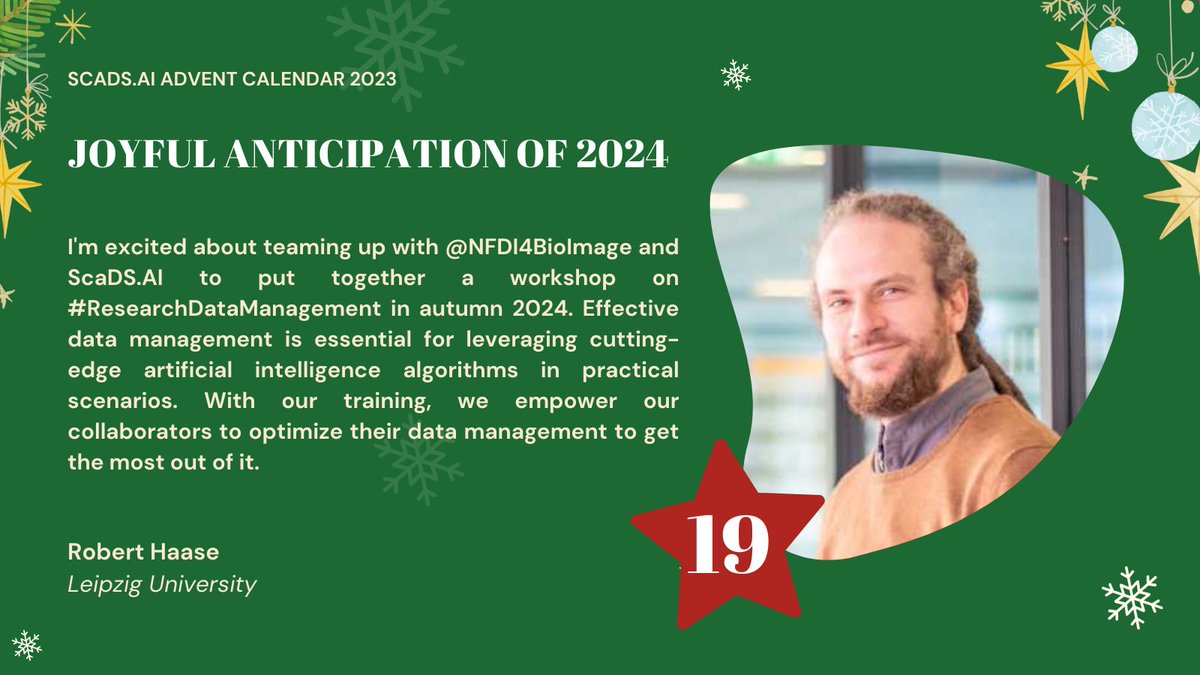 SCADS.AI ADVENT CALENDAR 2023

JOYFUL ANTICIPATION OF 2024

I'm excited about teaming up with @NFDI4BioImage and ScaDS.AI to put together a workshop on #ResearchDataManagement in autumn 2024. Effective data management is essential for leveraging cutting-edge artificial intelligence algorithms in practical scenarios. With our training, we empower our collaborators to optimize their data management to get the most out of it.

Robert Haase
Leipzig University

19